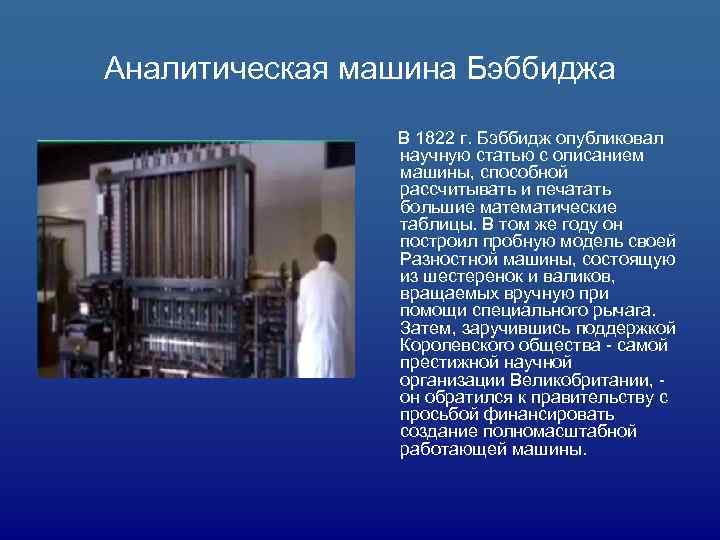 Аналитическая машина Бэббиджа

В 1822 г. Бэббидж опубликовал научную статью с описанием машины, способной рассчитывать и печатать большие математические таблицы. В том же году он построил пробную модель своей Разностной машины, состоящую из шестеренок и валиков, вращаемых вручную при помощи специального рычага. Затем, заручившись поддержкой Королевского общества - самой престижной научной организации Великобритании, - он обратился к правительству с просьбой финансировать создание полномасштабной работающей машины.